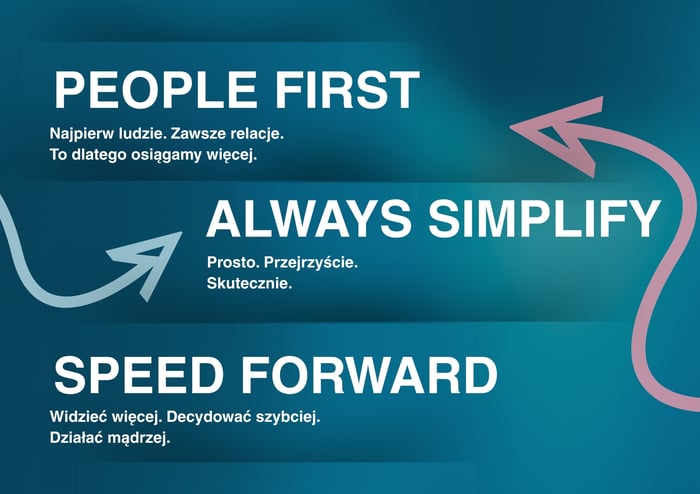 PEOPLE FIRST

Najpierw ludzie. Zawsze relacje.
To dlatego osiągamy więcej.

ALWAYS SIMPLIFY

Prosto. Przejrzyście.
Skutecznie.

SPEED FORWARD

Widzieć więcej. Decydować szybciej.
Działać mądrzej.